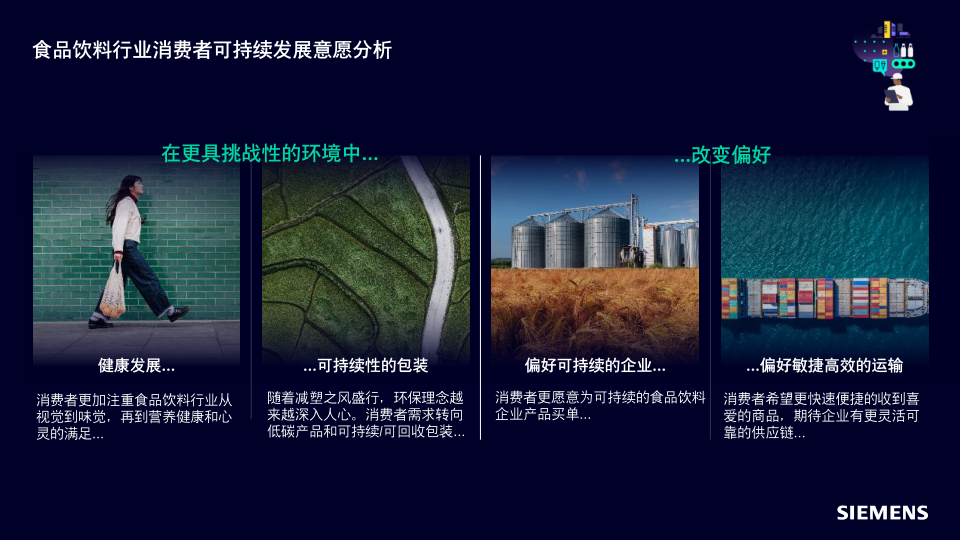 食品饮料行业消费者可持续发展意愿分析

在更具挑战性的环境中...

...改变偏好

健康发展...

消费者更加注重食品饮料行业从视觉到味觉，再到营养健康和心灵的满足...

...可持续性的包装

随着减塑之风盛行，环保理念越来越深入人心。消费者需求转向低碳产品和可持续/可回收包装...

偏好可持续的企业...

消费者更愿意为可持续的食品饮料企业产品买单...

...偏好敏捷高效的运输

消费者希望更快速便捷的收到喜爱的商品，期待企业有更灵活可靠的供应链...

SIEMENS